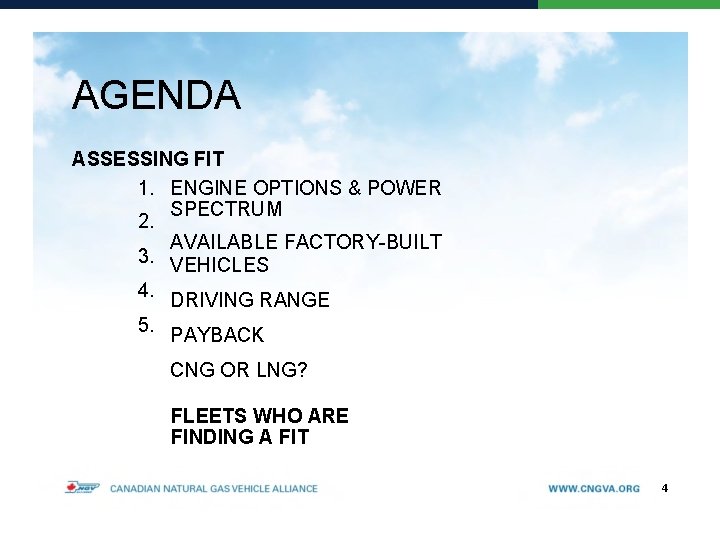 AGENDA

ASSESSING FIT

1. ENGINE OPTIONS & POWER SPECTRUM
2. AVAILABLE FACTORY-BUILT VEHICLES
3. DRIVING RANGE
4. PAYBACK
5. CNG OR LNG?

FLEETS WHO ARE FINDING A FIT

NGV

CANADIAN NATURAL GAS VEHICLE ALLIANCE

WWW.CNGVA.ORG

4